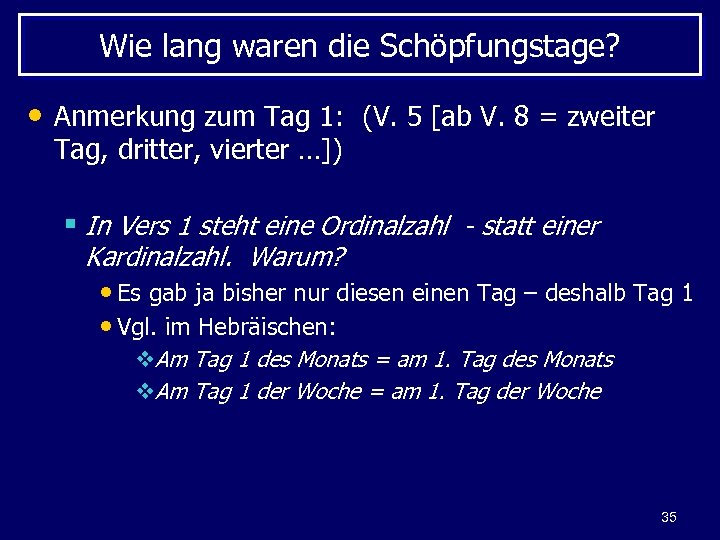 Wie lang waren die Schöpfungstage?

• Anmerkung zum Tag 1: (V. 5 [ab V. 8 = zweiter Tag, dritter, vierter …])

▪ In Vers 1 steht eine Ordinalzahl - statt einer Kardinalzahl. Warum?

• Es gab ja bisher nur diesen einen Tag – deshalb Tag 1

• Vgl. im Hebräischen:

❖ Am Tag 1 des Monats = am 1. Tag des Monats

❖ Am Tag 1 der Woche = am 1. Tag der Woche

35